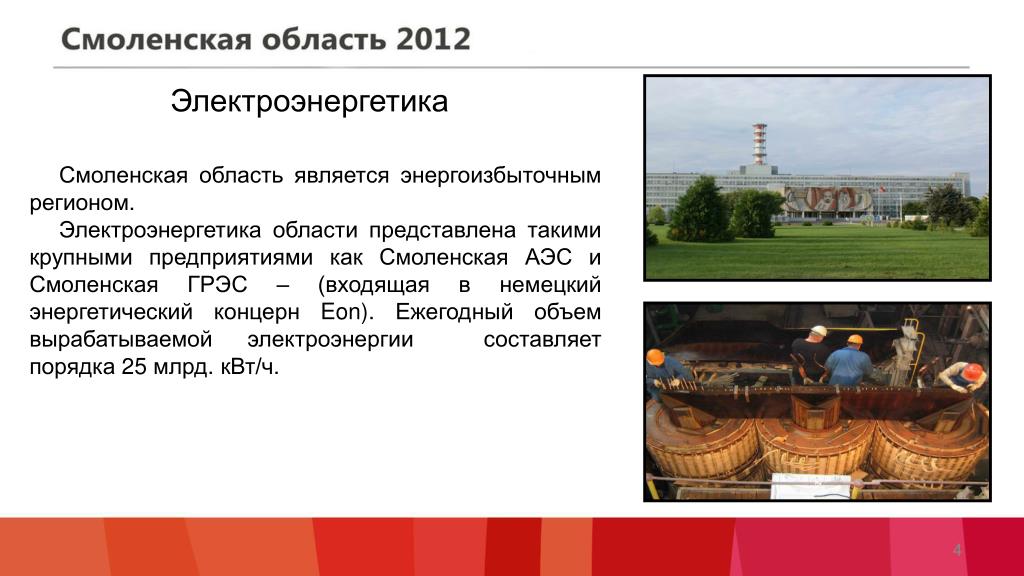 Смоленская область 2012

Электроэнергетика

Смоленская область является энергоизбыточным регионом.

Электроэнергетика области представлена такими крупными предприятиями как Смоленская АЭС и Смоленская ГРЭС – (входящая в немецкий энергетический концерн Eon). Ежегодный объем вырабатываемой электроэнергии составляет порядка 25 млрд. кВт/ч.

4